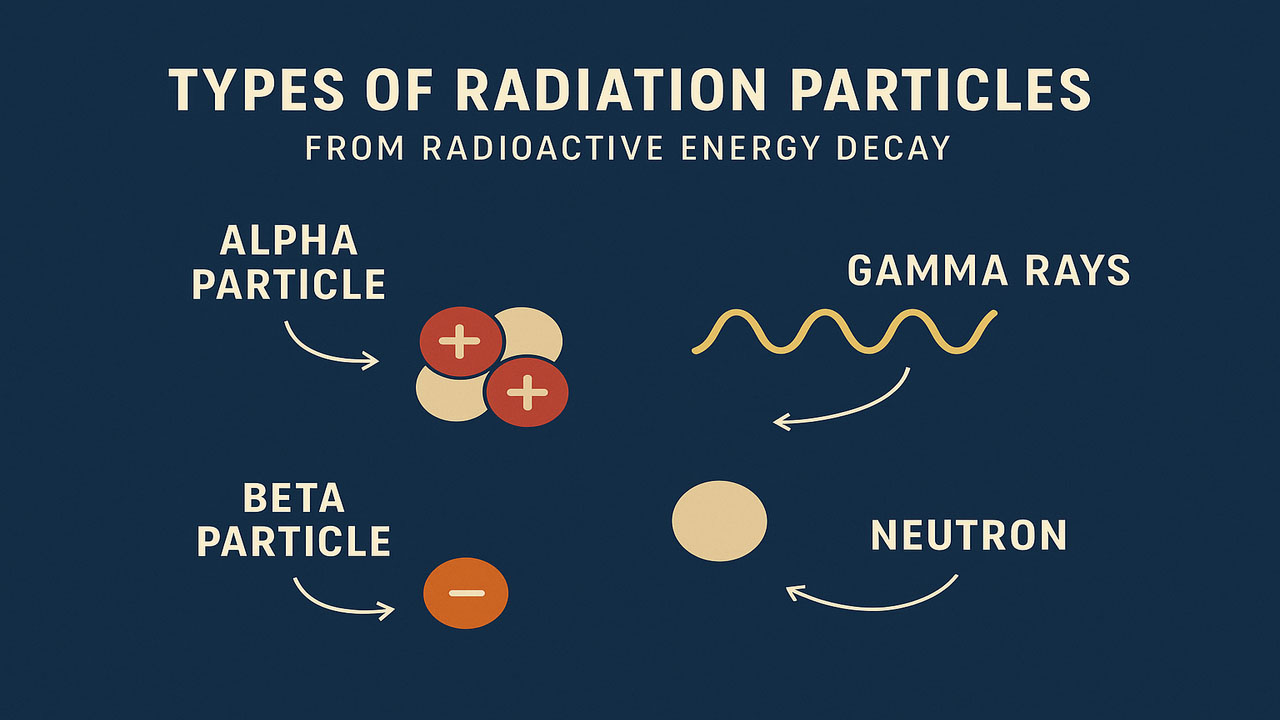 TYPES OF RADIATION PARTICLES
FROM RADIOACTIVE ENERGY DECAY

ALPHA PARTICLE

+

+

GAMMA RAYS

BETA PARTICLE

−

NEUTRON